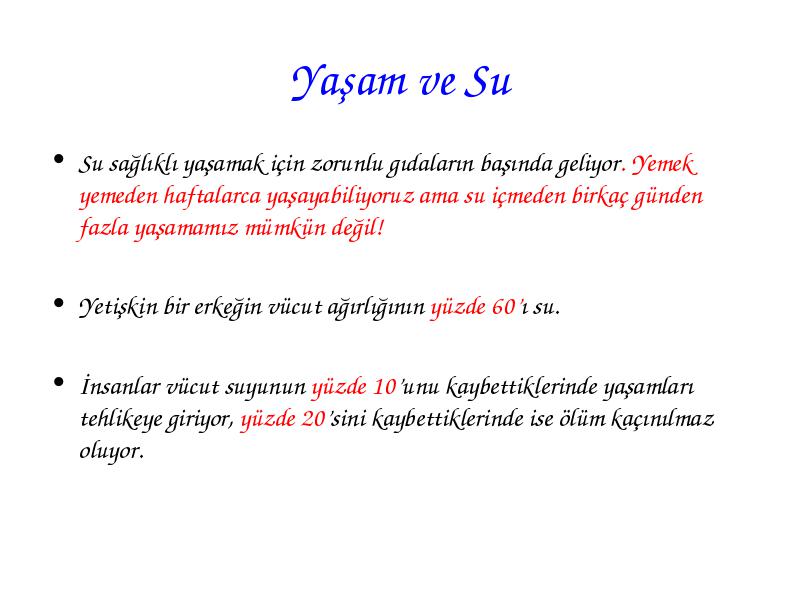 Yaşam ve Su

• Su sağlıklı yaşamak için zorunlu gıdaların başında geliyor. Yemek yemeden haftalarca yaşayabiliyoruz ama su içmeden birkaç günden fazla yaşamamız mümkün değil!

• Yetişkin bir erkeğin vücut ağırlığının yüzde 60'ı su.

• İnsanlar vücut suyunun yüzde 10'unu kaybettiklerinde yaşamları tehlikeye giriyor, yüzde 20'sini kaybettiklerinde ise ölüm kaçınılmaz oluyor.